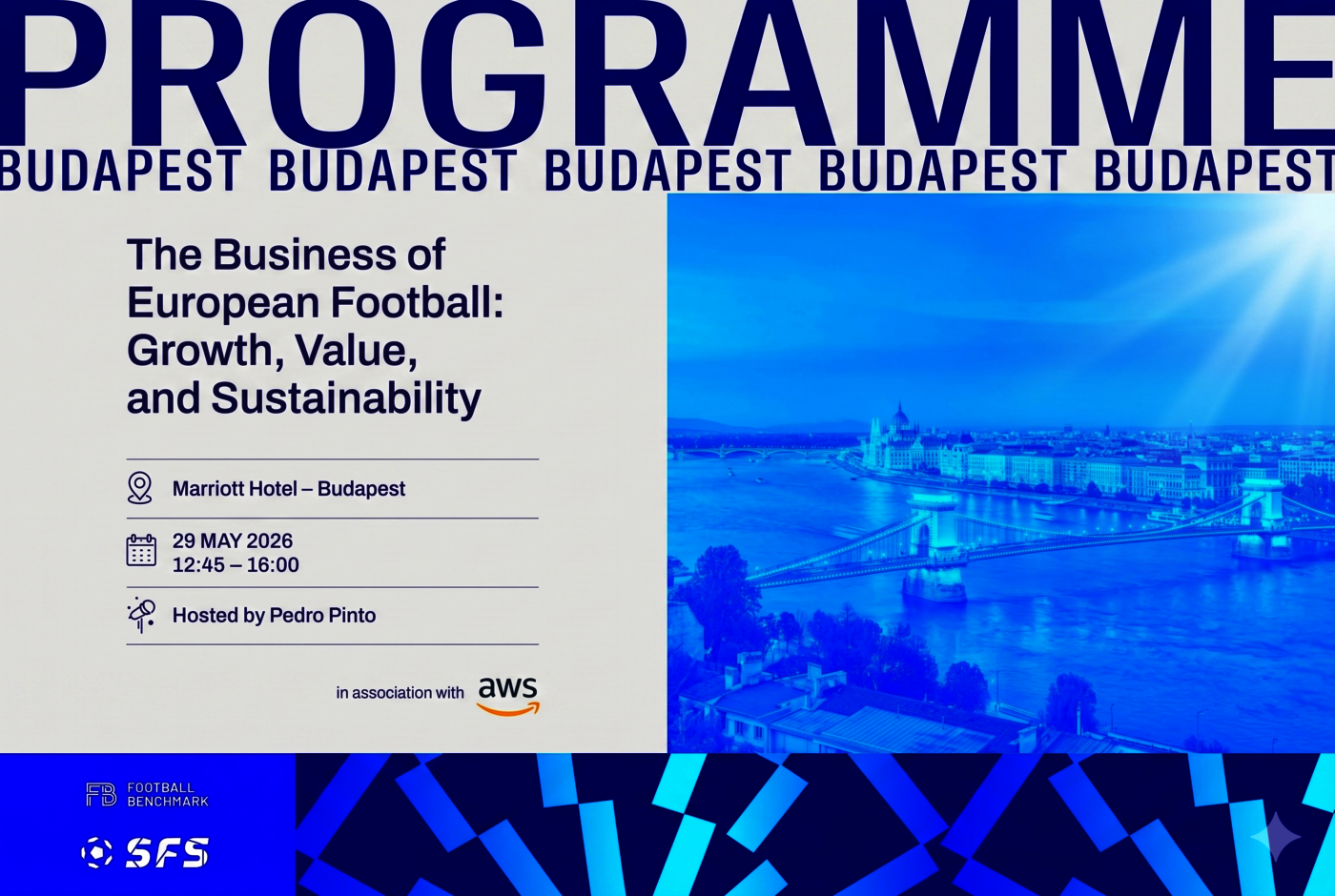 PROGRAMME

BUDAPEST BUDAPEST BUDAPEST BUDAPEST BUDAPEST

The Business of European Football: Growth, Value, and Sustainability

Marriott Hotel – Budapest

29 MAY 2026
12:45 – 16:00

Hosted by Pedro Pinto

in association with aws

FB FOOTBALL BENCHMARK

SFS